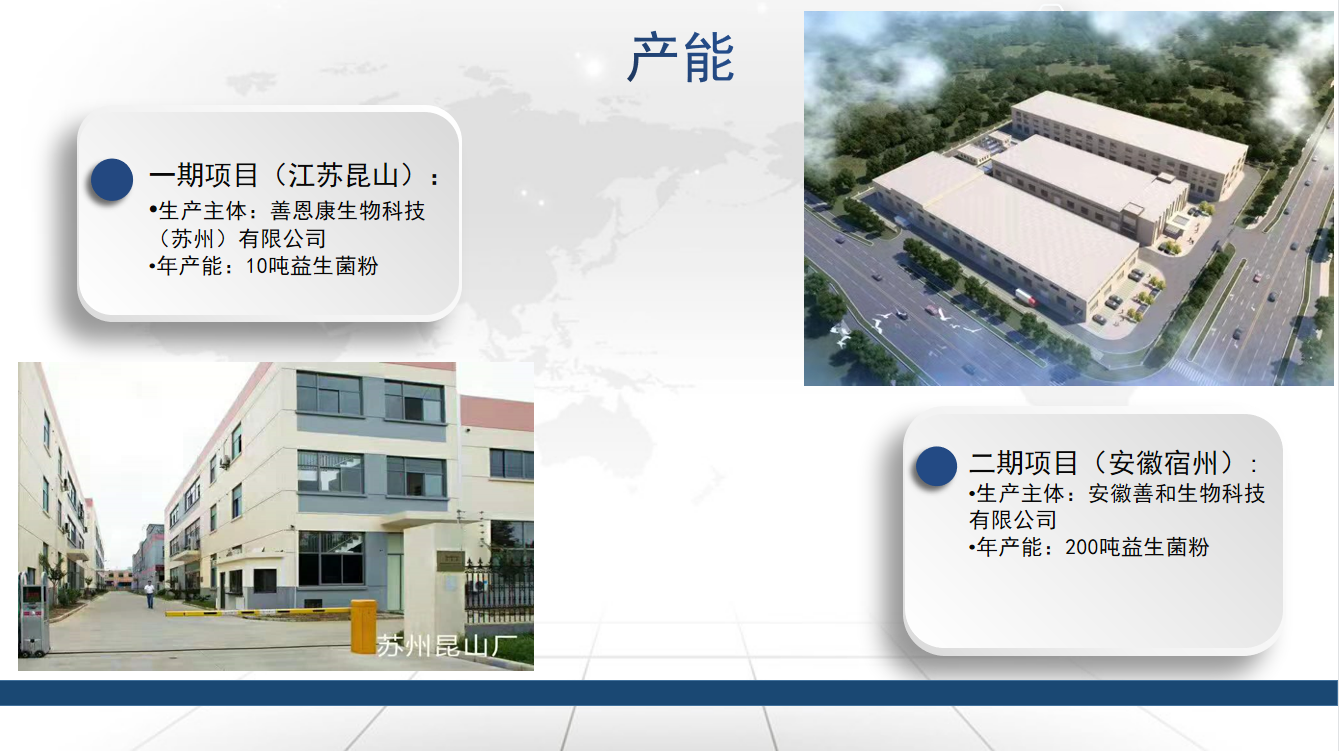 产能

一期项目（江苏昆山）：
•生产主体：善恩康生物科技（苏州）有限公司
•年产能：10吨益生菌粉

苏州昆山厂

二期项目（安徽宿州）：
•生产主体：安徽善和生物科技有限公司
•年产能：200吨益生菌粉